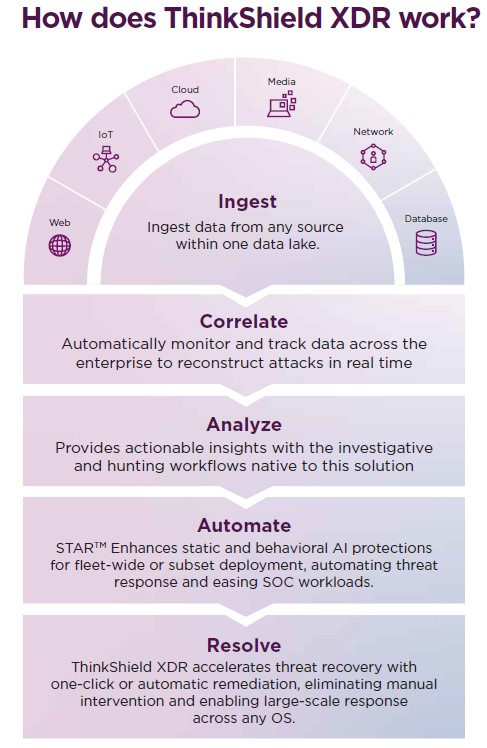 How does ThinkShield XDR work?

Web

IoT

Cloud

Media

Network

Database

Ingest
Ingest data from any source within one data lake.

Correlate
Automatically monitor and track data across the enterprise to reconstruct attacks in real time

Analyze
Provides actionable insights with the investigative and hunting workflows native to this solution

Automate
STAR™ Enhances static and behavioral AI protections for fleet-wide or subset deployment, automating threat response and easing SOC workloads.

Resolve
ThinkShield XDR accelerates threat recovery with one-click or automatic remediation, eliminating manual intervention and enabling large-scale response across any OS.